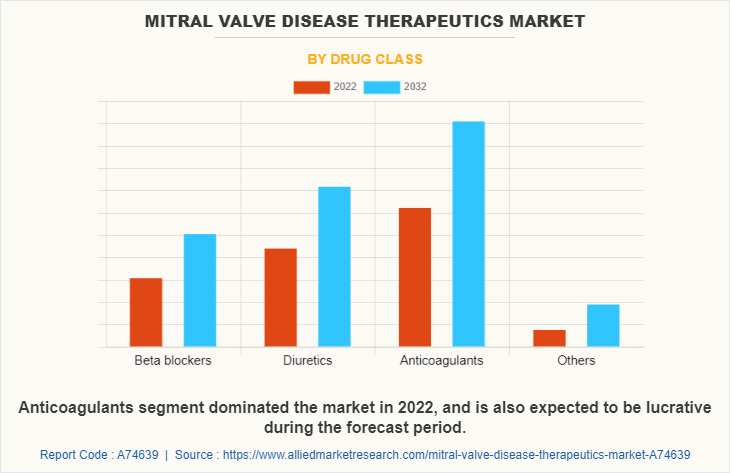 MITRAL VALVE DISEASE THERAPEUTICS MARKET

BY DRUG CLASS

2022 2032

Beta blockers Diuretics Anticoagulants Others

Anticoagulants segment dominated the market in 2022, and is also expected to be lucrative during the forecast period.

Report Code : A74639 | Source : https://www.alliedmarketresearch.com/mitral-valve-disease-therapeutics-market-A74639